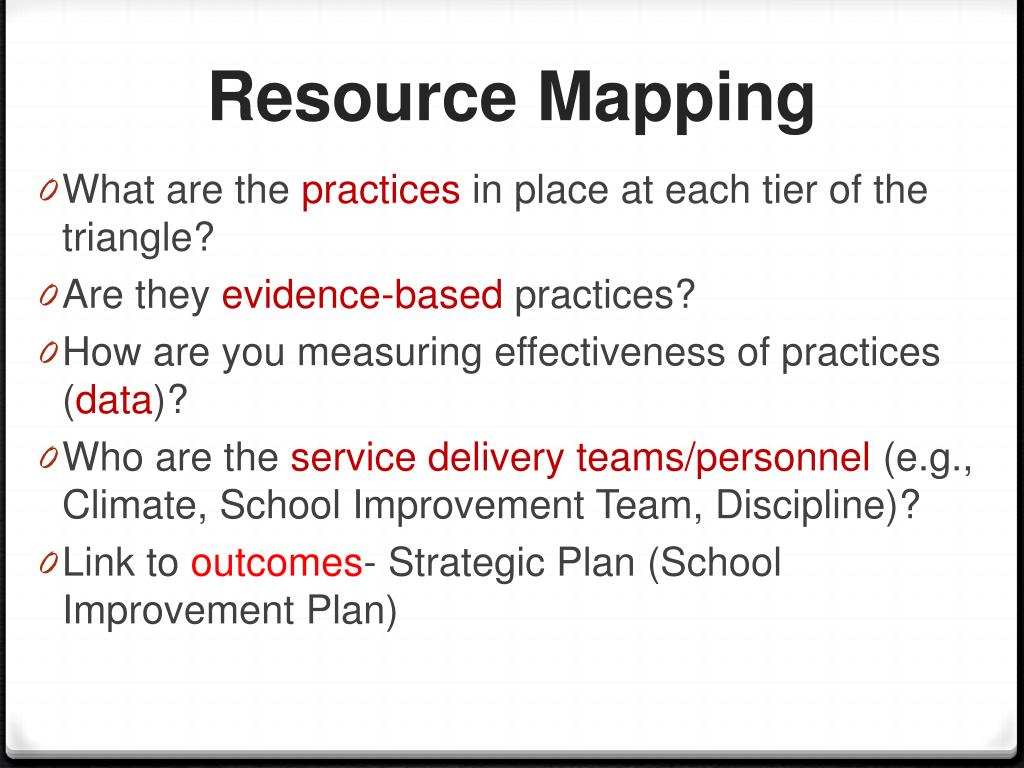 Resource Mapping

0 What are the practices in place at each tier of the triangle?

0 Are they evidence-based practices?

0 How are you measuring effectiveness of practices (data)?

0 Who are the service delivery teams/personnel (e.g., Climate, School Improvement Team, Discipline)?

0 Link to outcomes- Strategic Plan (School Improvement Plan)